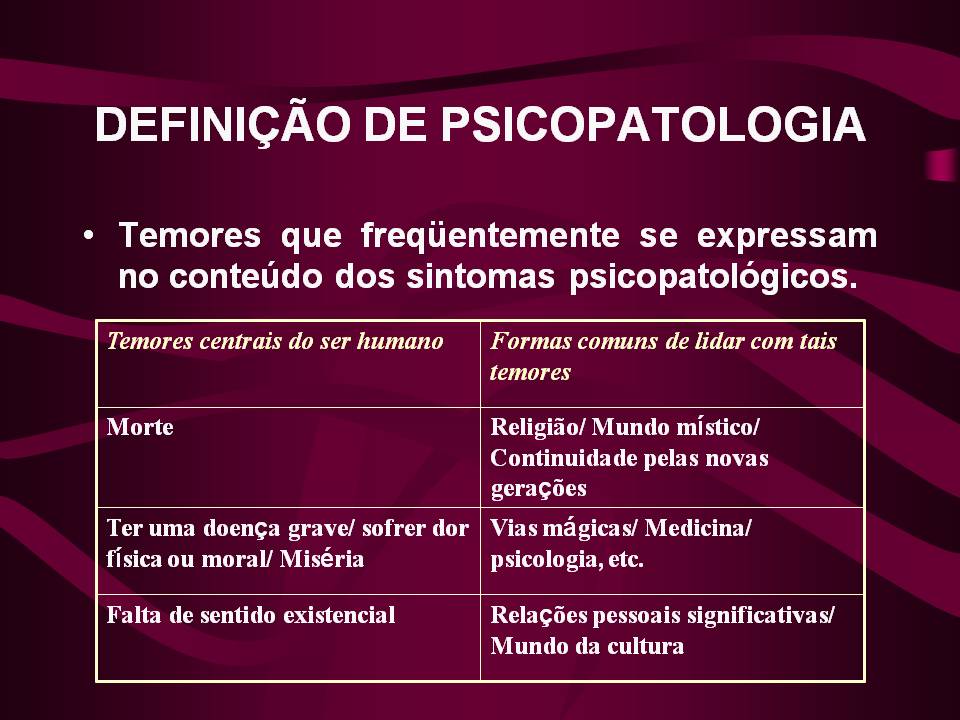 DEFINIÇÃO DE PSICOPATOLOGIA

• Temores que freqüentemente se expressam no conteúdo dos sintomas psicopatológicos.

| Temores centrais do ser humano | Formas comuns de lidar com tais temores |
|---|---|
| Morte | Religião/ Mundo místico/ Continuidade pelas novas gerações |
| Ter uma doença grave/ sofrer dor física ou moral/ Miséria | Vias mágicas/ Medicina/ psicologia, etc. |
| Falta de sentido existencial | Relações pessoais significativas/ Mundo da cultura |